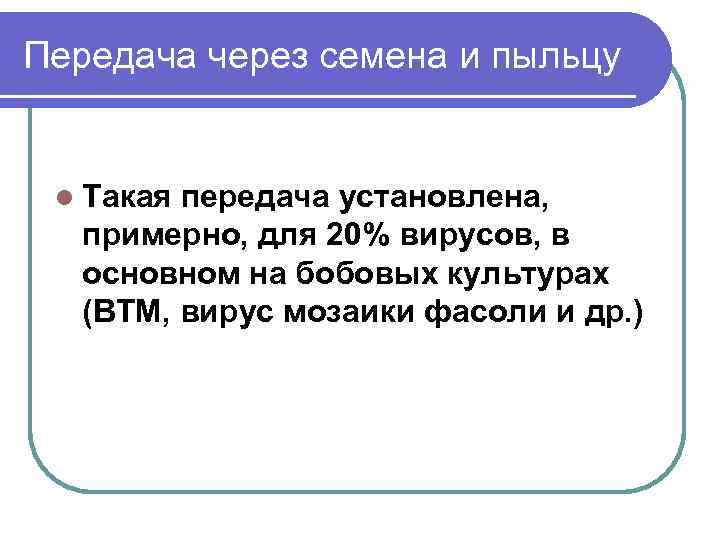 Передача через семена и пыльцу

Такая передача установлена, примерно, для 20% вирусов, в основном на бобовых культурах (ВТМ, вирус мозаики фасоли и др.)